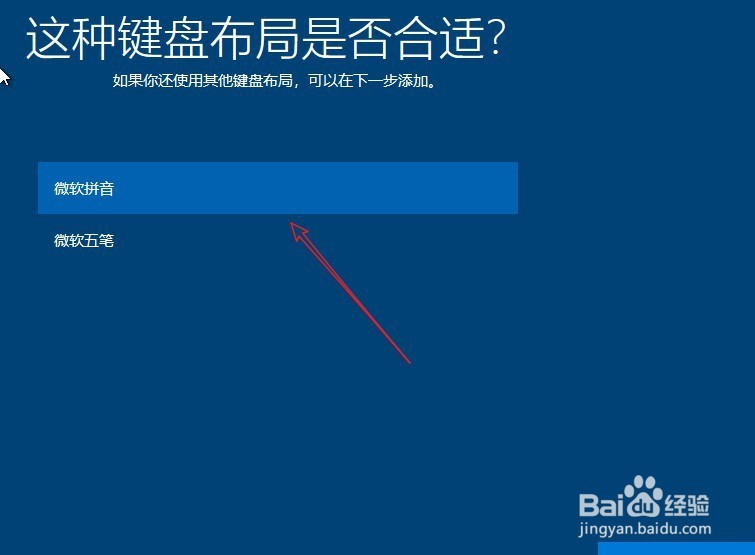 这种键盘布局是否合适?

如果你还使用其他键盘布局，可以在下一步添加。

微软拼音

微软五笔

Baidu经验
jingyan.baidu.com